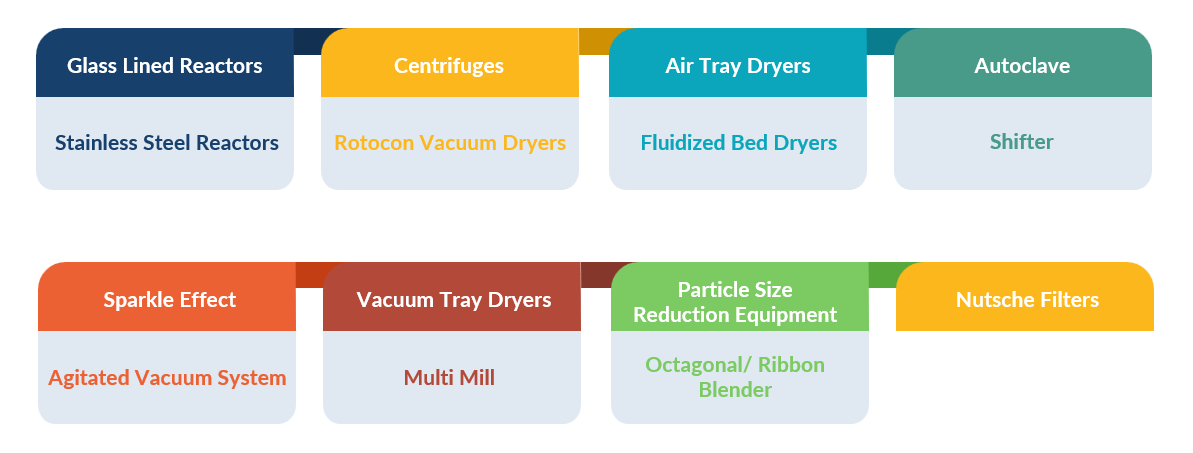 Glass Lined Reactors

Stainless Steel Reactors

Centrifuges

Rotocon Vacuum Dryers

Air Tray Dryers

Fluidized Bed Dryers

Autoclave

Shifter

Sparkle Effect

Agitated Vacuum System

Vacuum Tray Dryers

Multi Mill

Particle Size Reduction Equipment

Octagonal/ Ribbon Blender

Nutsche Filters